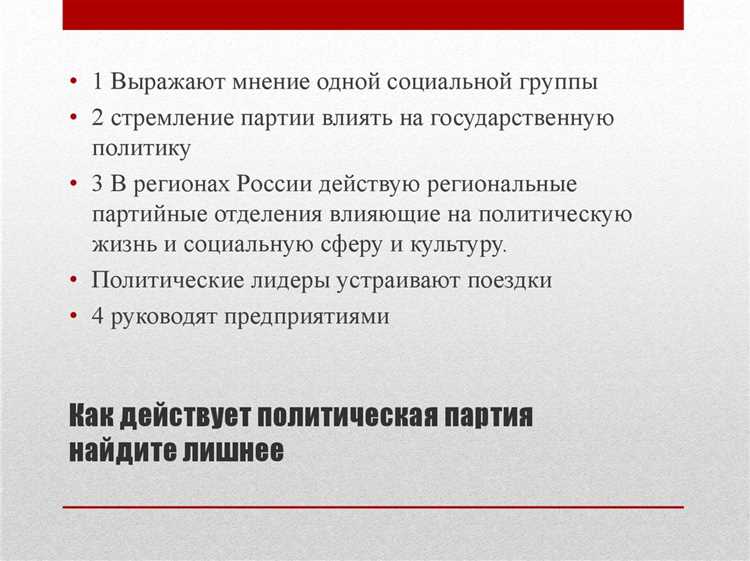 • 1 Выражают мнение одной социальной группы
• 2 стремление партии влиять на государственную политику
• 3 В регионах России действую региональные партийные отделения влияющие на политическую жизнь и социальную сферу и культуру.
• Политические лидеры устраивают поездки
• 4 руководят предприятиями

Как действует политическая партия найдите лишнее